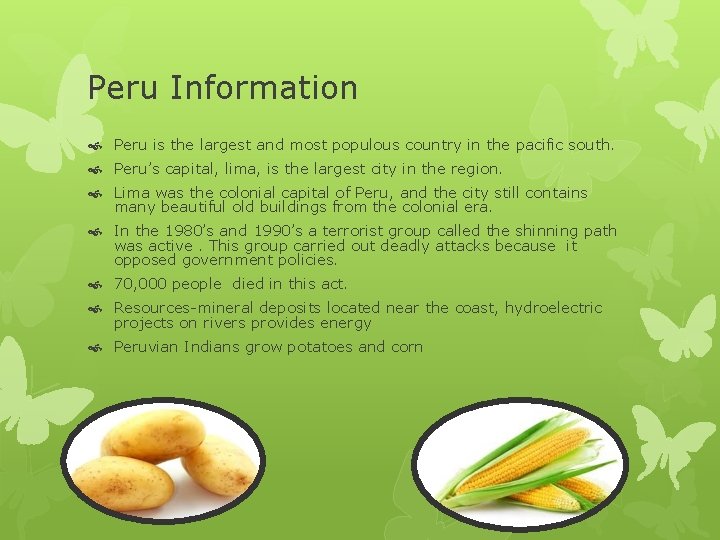 Peru Information

Peru is the largest and most populous country in the pacific south.

Peru's capital, lima, is the largest city in the region.

Lima was the colonial capital of Peru, and the city still contains many beautiful old buildings from the colonial era.

In the 1980's and 1990's a terrorist group called the shinning path was active . This group carried out deadly attacks because it opposed government policies.

70,000 people died in this act.

Resources-mineral deposits located near the coast, hydroelectric projects on rivers provides energy

Peruvian Indians grow potatoes and corn